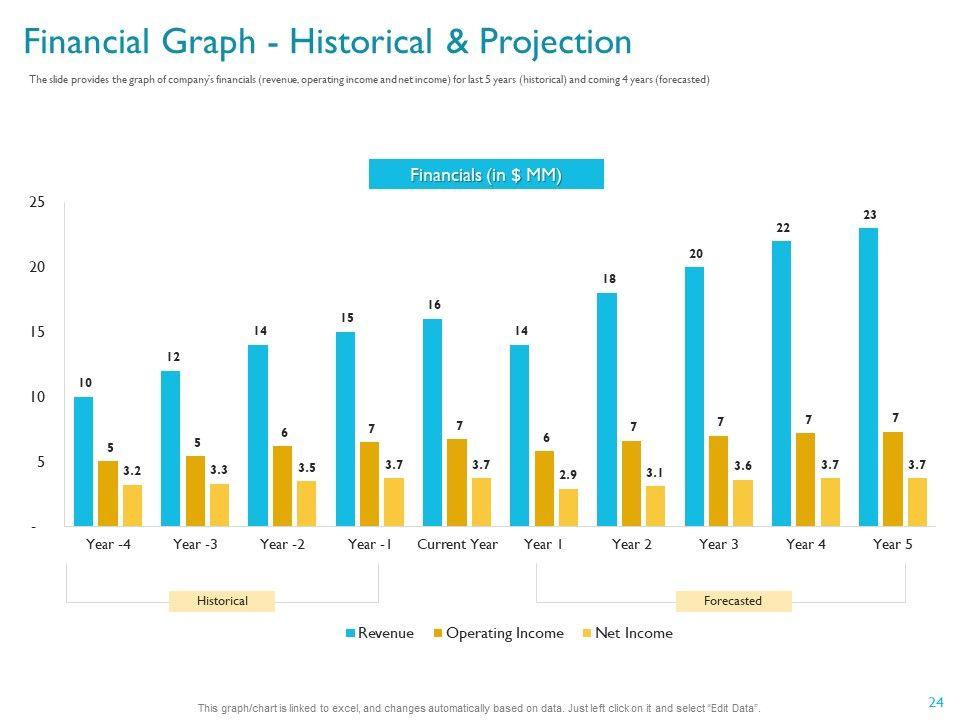 Financial Graph - Historical & Projection

The slide provides the graph of company's financials (revenue, operating income and net income) for last 5 years (historical) and coming 4 years (forecasted)

Financials (in $ MM)

25
20
15
10
5
-

10 5 3.2
12 5 3.3
14 6 3.5
15 7 3.7
16 7 3.7
14 6 2.9
18 7 3.1
20 7 3.6
22 7 3.7
23 7 3.7

Year -4 Year -3 Year -2 Year -1 Current Year Year 1 Year 2 Year 3 Year 4 Year 5

Historical

Forecasted

Revenue Operating Income Net Income

This graph/chart is linked to excel, and changes automatically based on data. Just left click on it and select "Edit Data".

24